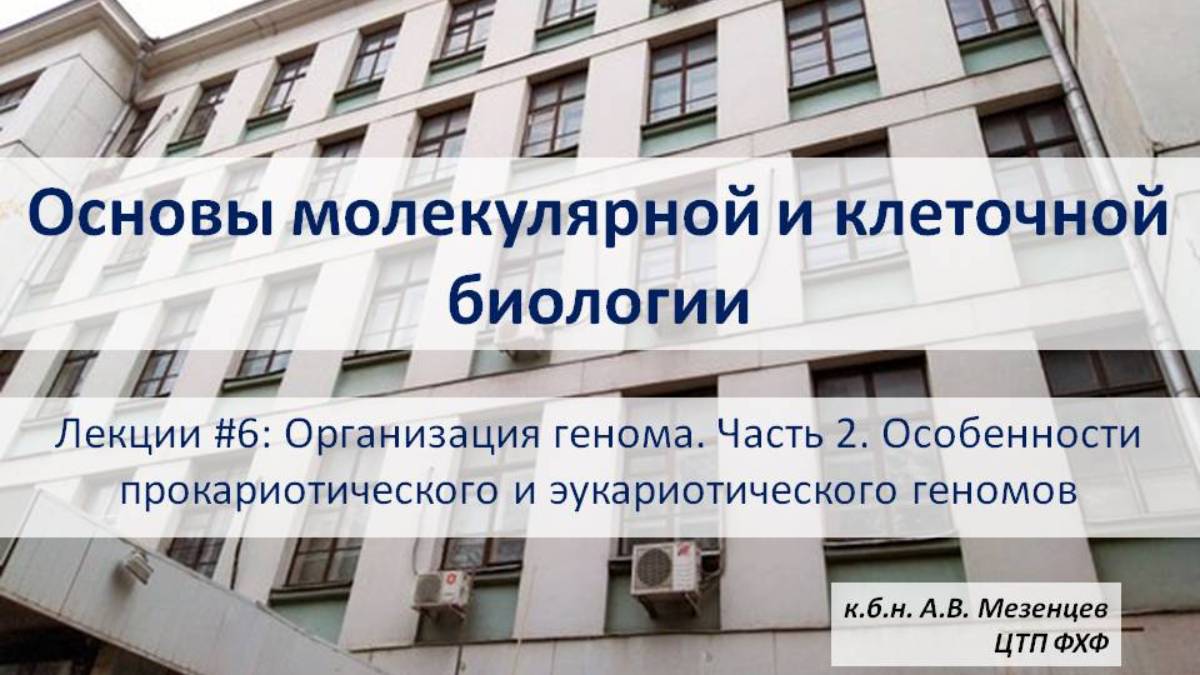 Основы молекулярной и клеточной биологии

Лекции #6: Организация генома. Часть 2. Особенности прокариотического и эукариотического геномов

к.б.н. А.В. Мезенцев
ЦТП ФХФ